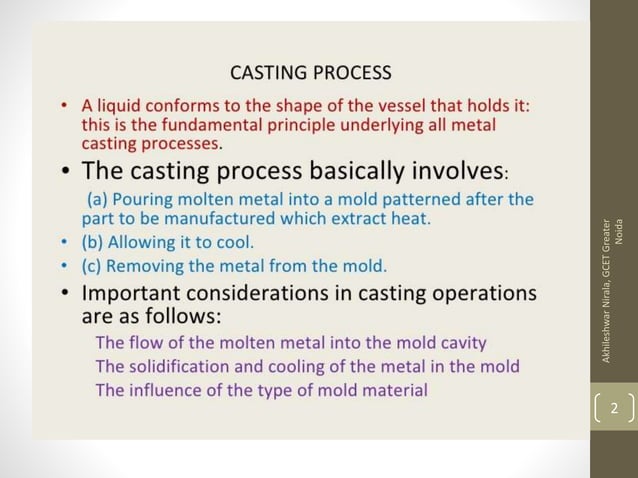 CASTING PROCESS

• A liquid conforms to the shape of the vessel that holds it: this is the fundamental principle underlying all metal casting processes.

• The casting process basically involves:

(a) Pouring molten metal into a mold patterned after the part to be manufactured which extract heat.

• (b) Allowing it to cool.

• (c) Removing the metal from the mold.

• Important considerations in casting operations are as follows:

The flow of the molten metal into the mold cavity
The solidification and cooling of the metal in the mold
The influence of the type of mold material

Akhileshwar Nirala, GCET Greater Noida

2